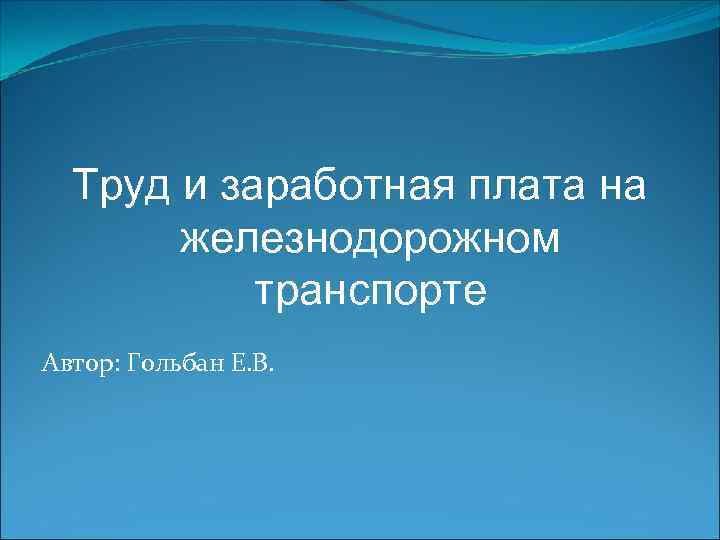 Труд и заработная плата на железнодорожном транспорте

Автор: Гольбан Е.В.